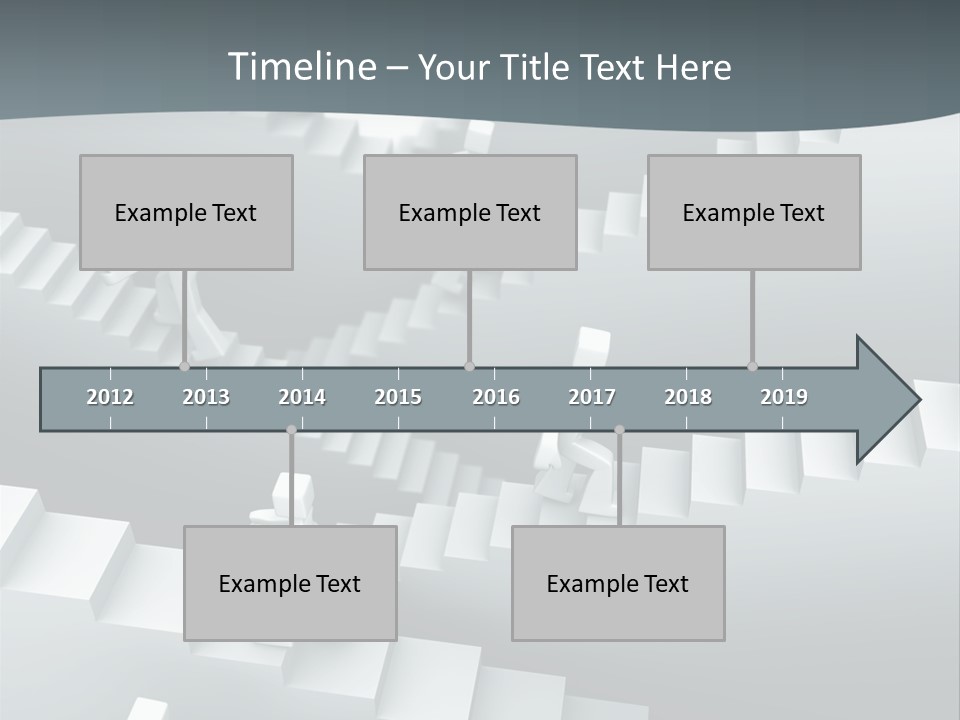 Timeline – Your Title Text Here

Example Text

Example Text

Example Text

2012 2013 2014 2015 2016 2017 2018 2019

Example Text

Example Text